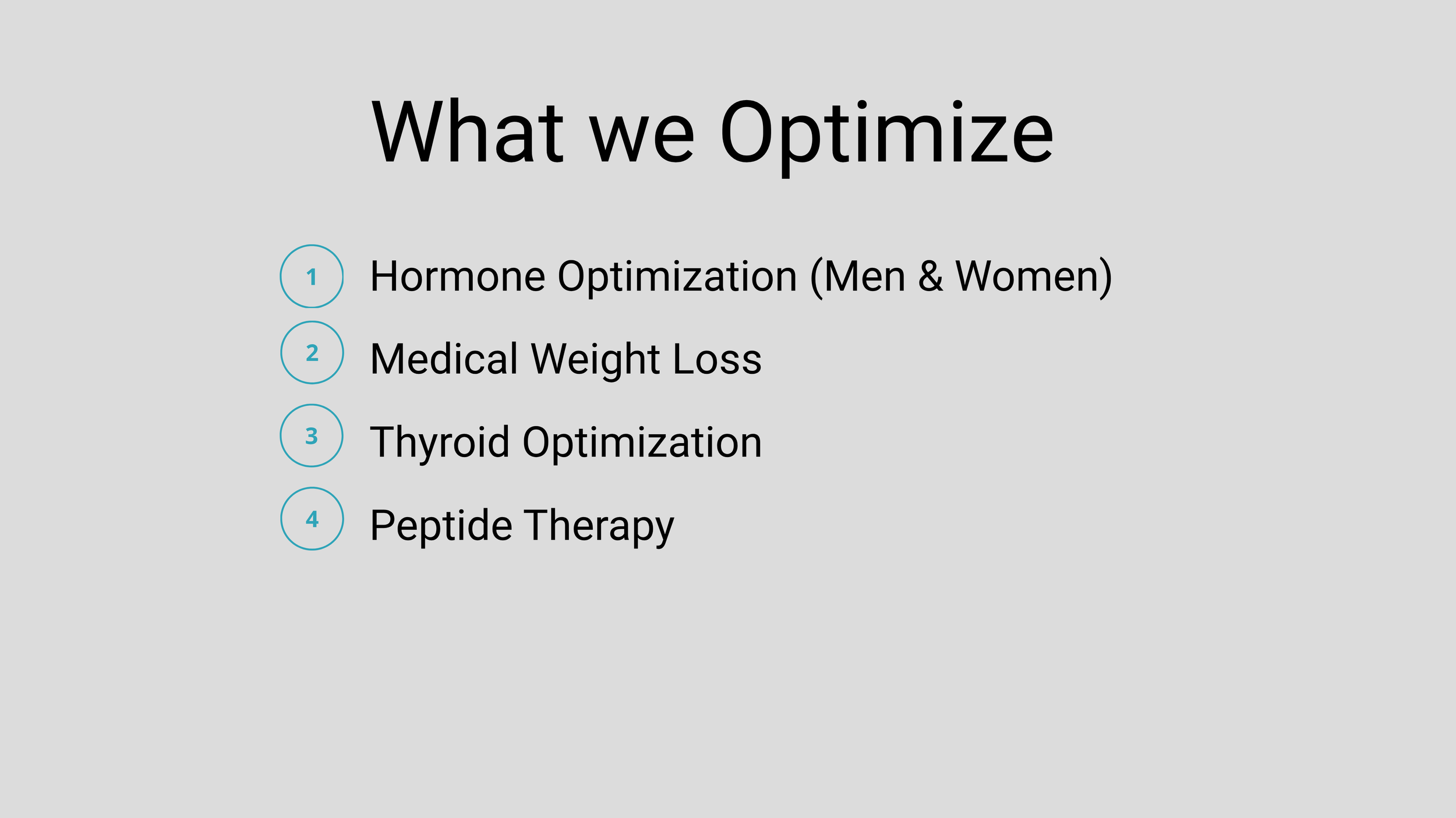 What we Optimize

1 Hormone Optimization (Men & Women)

2 Medical Weight Loss

3 Thyroid Optimization

4 Peptide Therapy